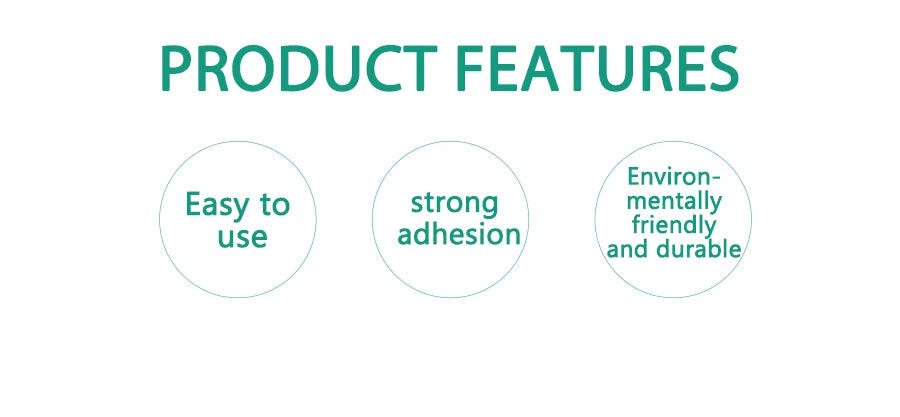 PRODUCT FEATURES

Easy to use

strong adhesion

Environmentally friendly and durable